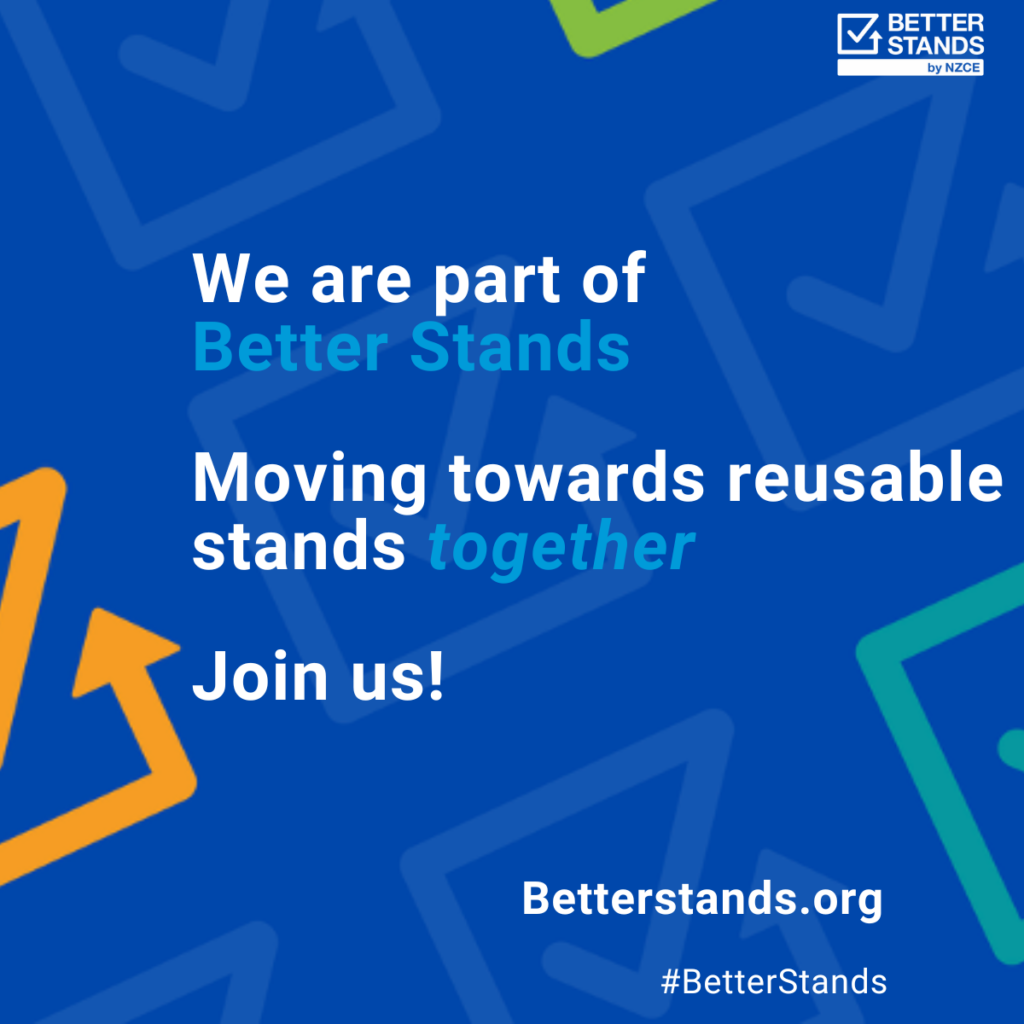 BETTER STANDS by NZCE

We are part of Better Stands

Moving towards reusable stands together

Join us!

Betterstands.org

#BetterStands